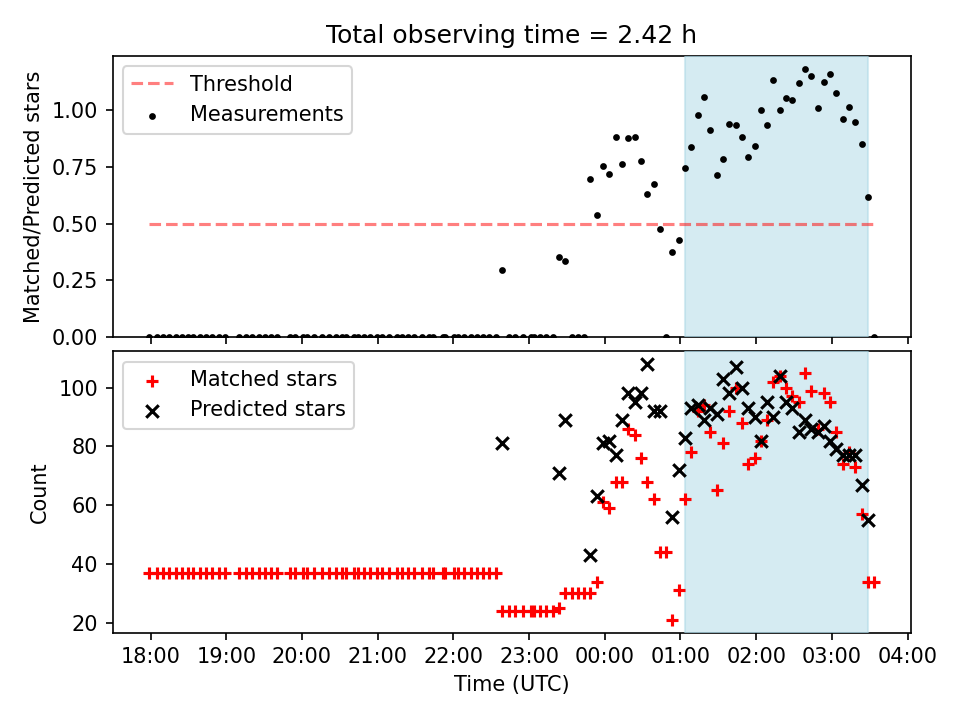 Total observing time = 2.42 h

Threshold
Measurements

Matched/Predicted stars

1.00
0.75
0.50
0.25
0.00

Matched stars
Predicted stars

Count

100
80
60
40
20

18:00 19:00 20:00 21:00 22:00 23:00 00:00 01:00 02:00 03:00 04:00

Time (UTC)